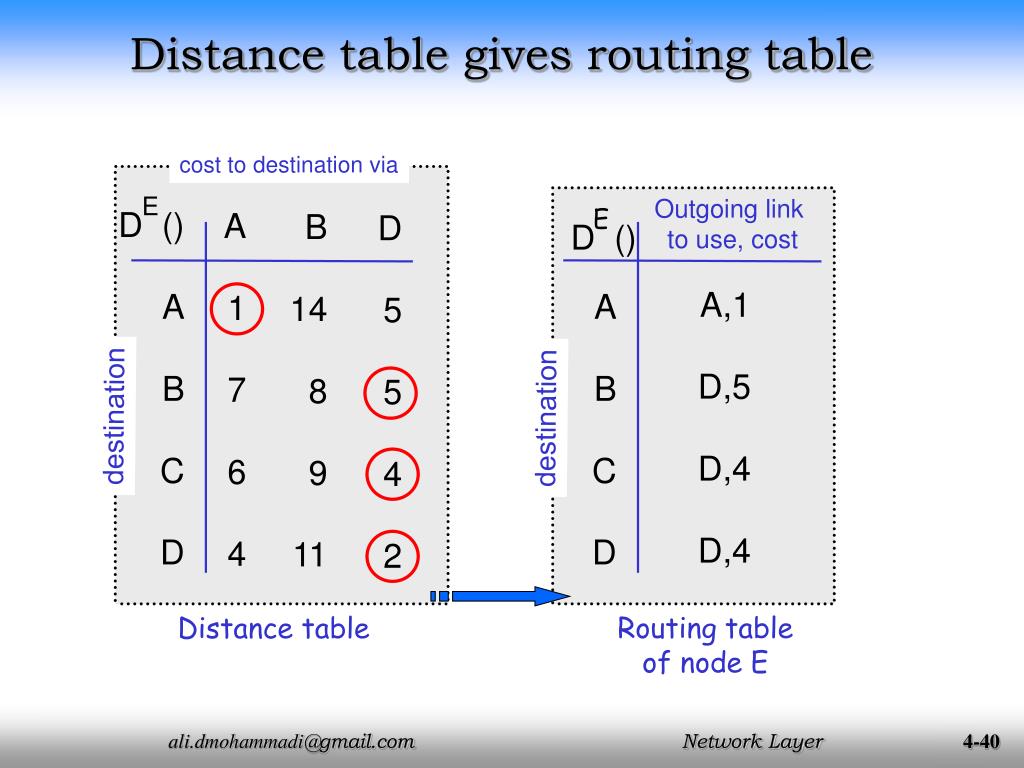 Distance table gives routing table

cost to destination via

destination

| $D^E()$ | A | B | D |
|---|---|---|---|
| A | 1 | 14 | 5 |
| B | 7 | 8 | 5 |
| C | 6 | 9 | 4 |
| D | 4 | 11 | 2 |

Distance table

destination

| $D^E()$ | Outgoing link to use, cost |
|---|---|
| A | A,1 |
| B | D,5 |
| C | D,4 |
| D | D,4 |

Routing table of node E

ali.dmohammadi@gmail.com

Network Layer

4-40